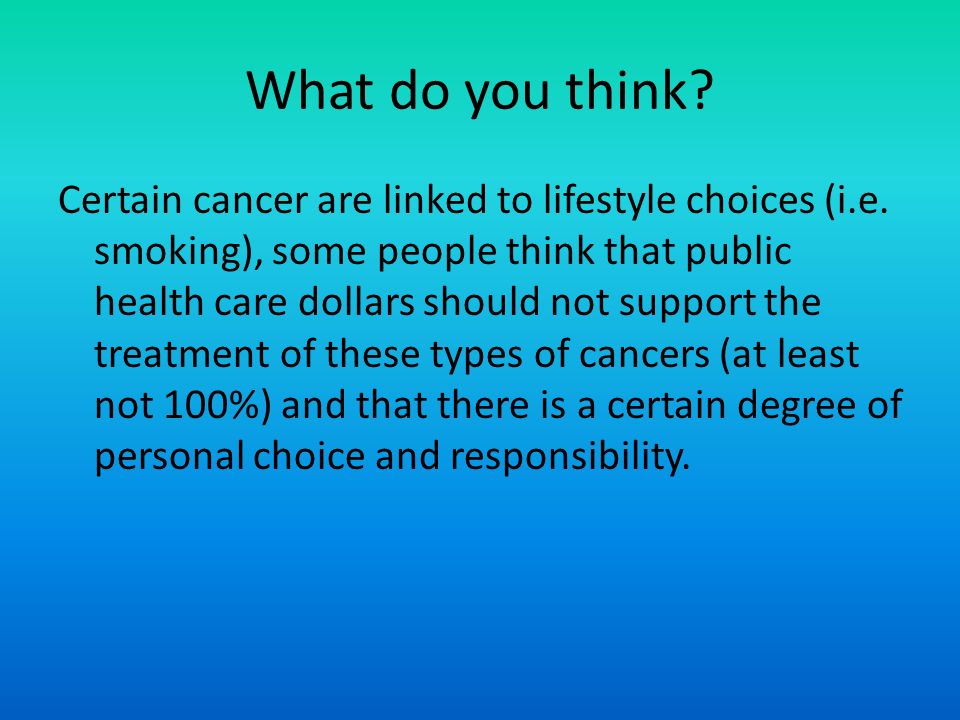 What do you think?

Certain cancer are linked to lifestyle choices (i.e. smoking), some people think that public health care dollars should not support the treatment of these types of cancers (at least not 100%) and that there is a certain degree of personal choice and responsibility.